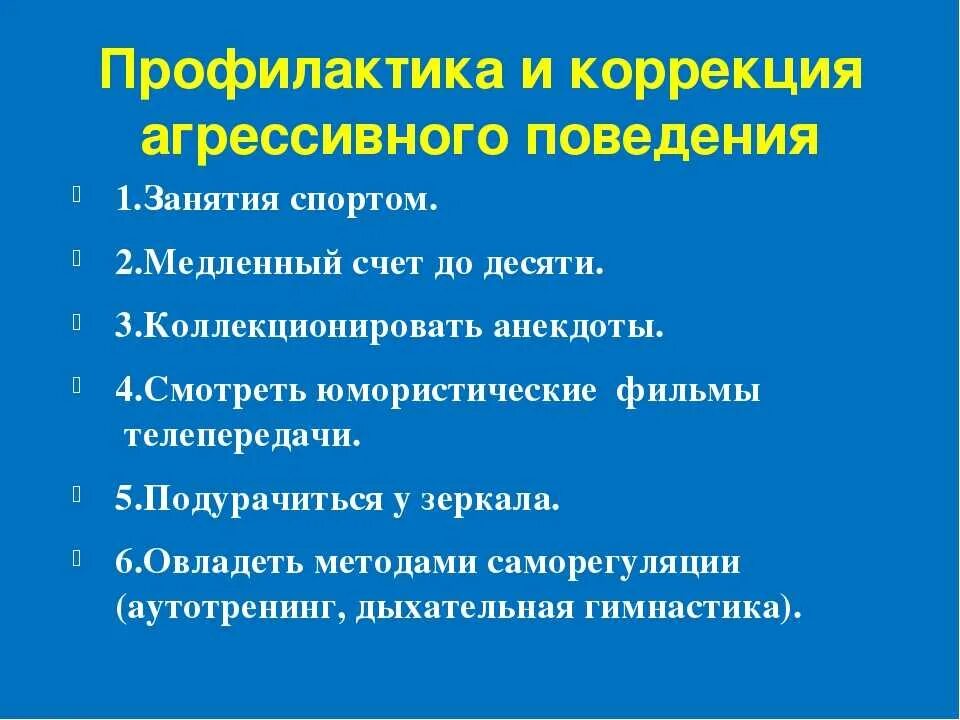 Профилактика и коррекция агрессивного поведения

1.Занятия спортом.

2.Медленный счет до десяти.

3.Коллекционировать анекдоты.

4.Смотреть юмористические фильмы телепередачи.

5.Подурачиться у зеркала.

6.Овладеть методами саморегуляции (аутотренинг, дыхательная гимнастика).